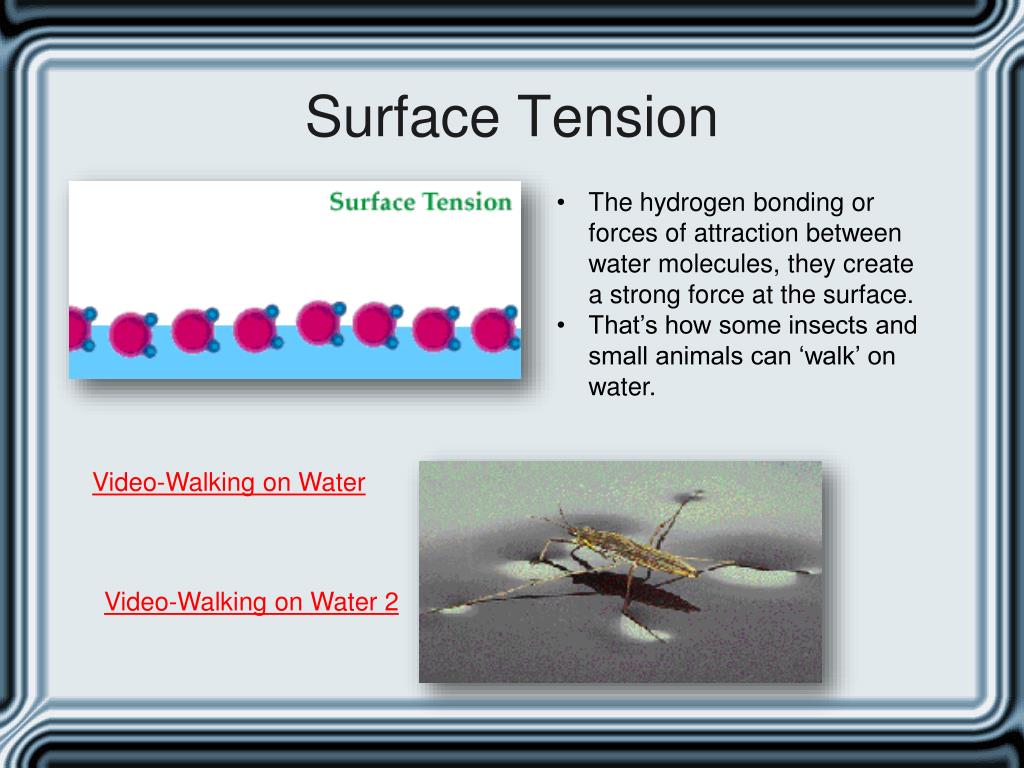 Surface Tension

Surface Tension

• The hydrogen bonding or forces of attraction between water molecules, they create a strong force at the surface.
• That’s how some insects and small animals can ‘walk’ on water.

Video-Walking on Water

Video-Walking on Water 2